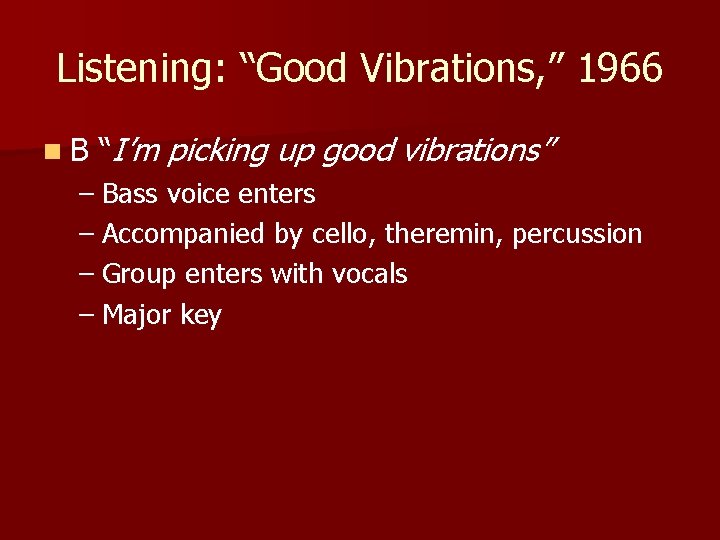 Listening: “Good Vibrations,” 1966

B “I’m picking up good vibrations”
– Bass voice enters
– Accompanied by cello, theremin, percussion
– Group enters with vocals
– Major key